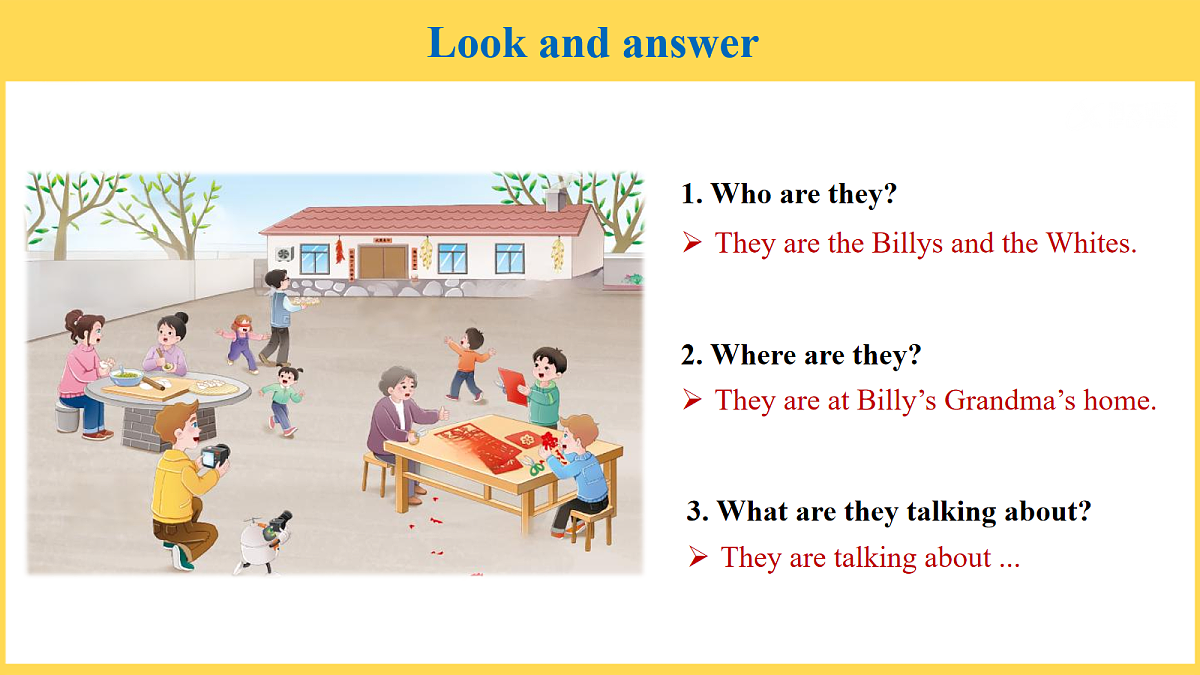 Look and answer

1. Who are they?

➢ They are the Billys and the Whites.

2. Where are they?

➢ They are at Billy's Grandma's home.

3. What are they talking about?

➢ They are talking about ...